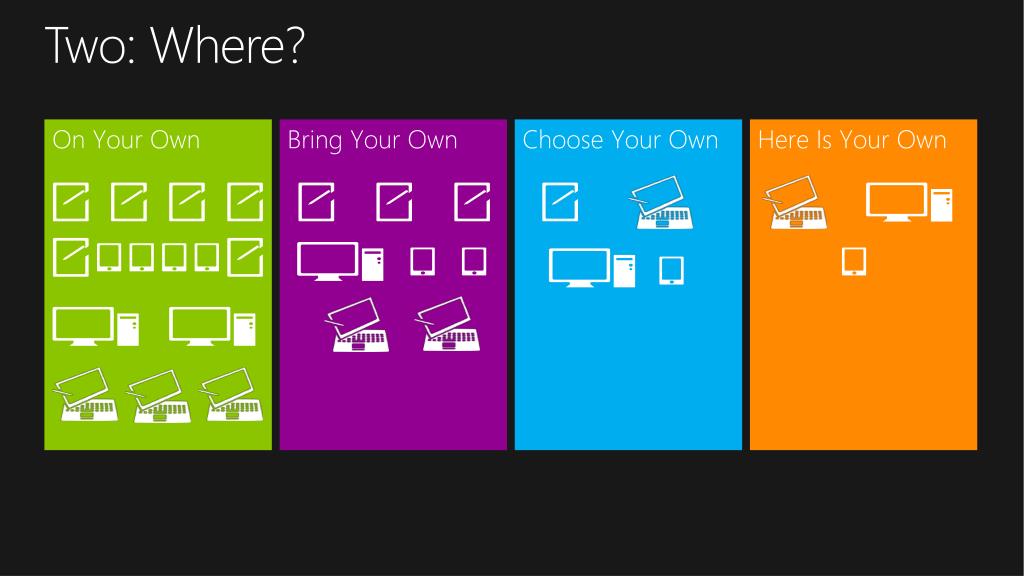 Two: Where?

On Your Own

Bring Your Own

Choose Your Own

Here Is Your Own